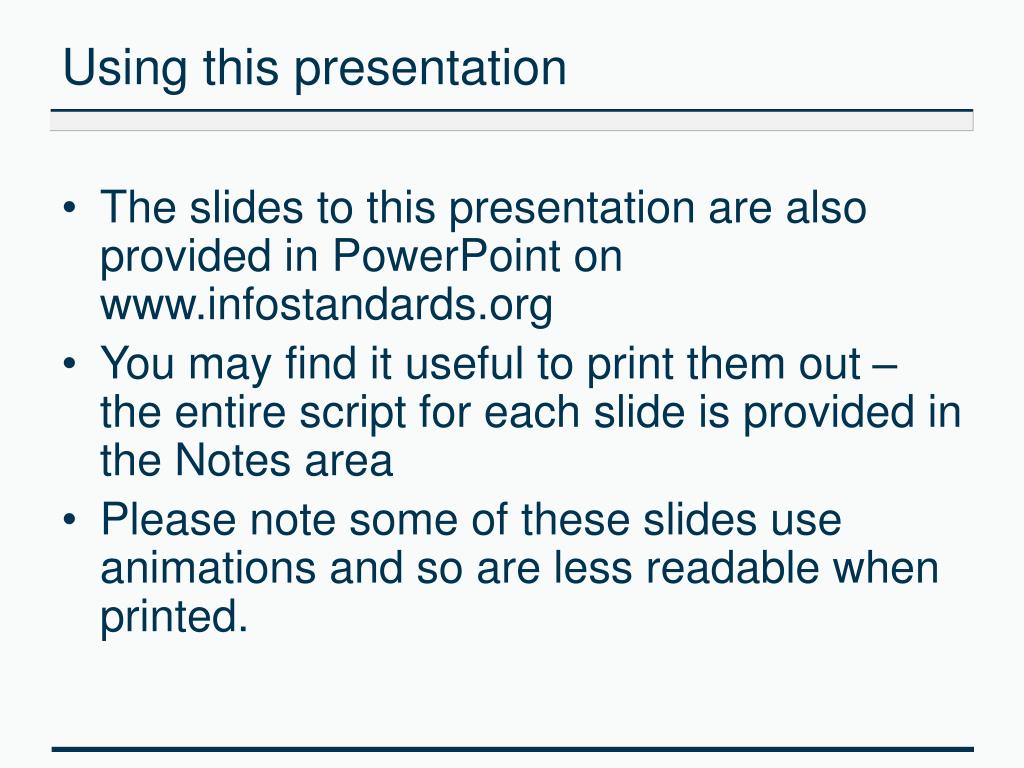 Using this presentation

• The slides to this presentation are also provided in PowerPoint on www.infostandards.org
• You may find it useful to print them out – the entire script for each slide is provided in the Notes area
• Please note some of these slides use animations and so are less readable when printed.